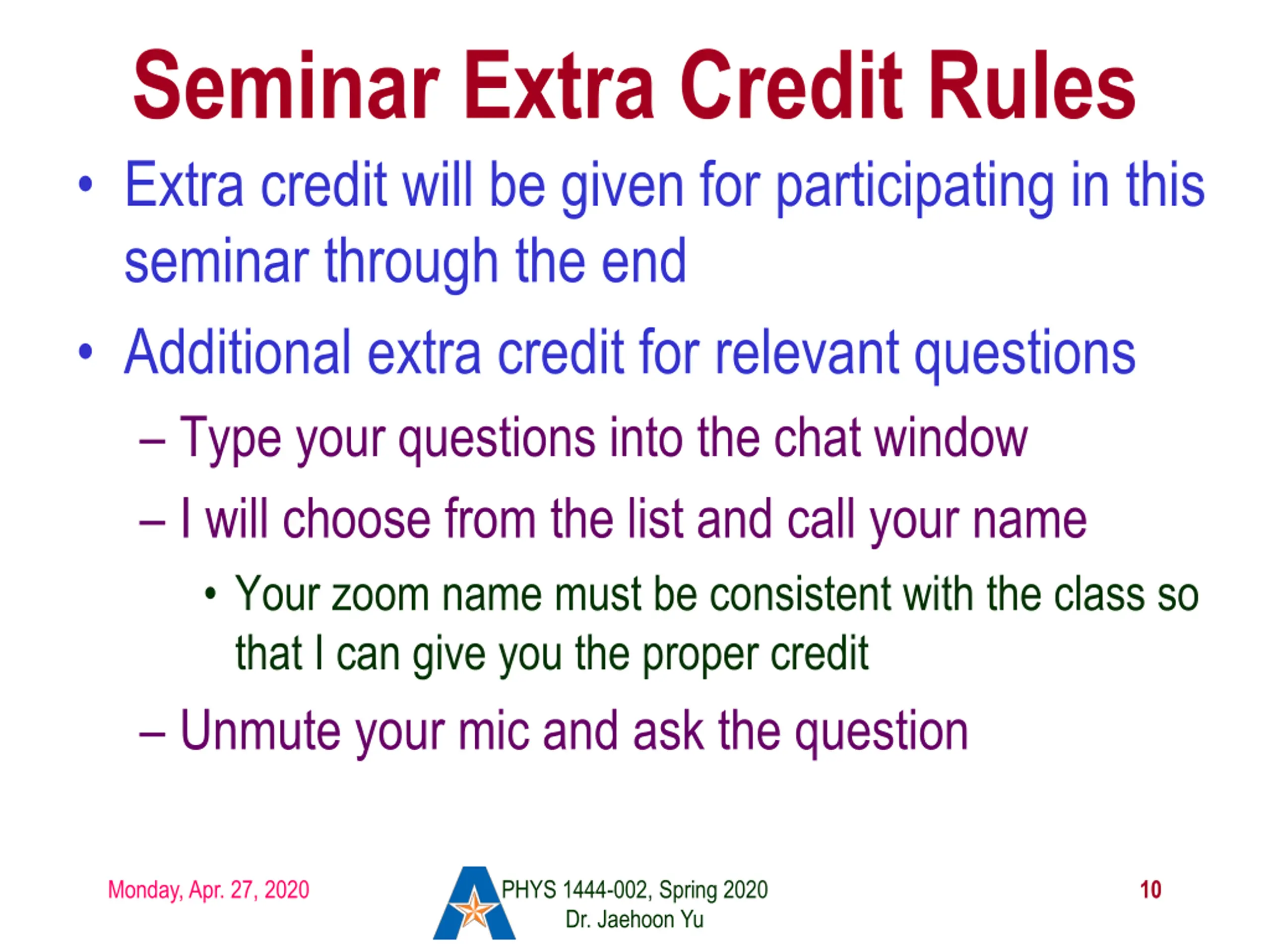 Seminar Extra Credit Rules

• Extra credit will be given for participating in this seminar through the end

• Additional extra credit for relevant questions

– Type your questions into the chat window

– I will choose from the list and call your name

• Your zoom name must be consistent with the class so that I can give you the proper credit

– Unmute your mic and ask the question

Monday, Apr. 27, 2020

PHYS 1444-002, Spring 2020
Dr. Jaehoon Yu

10